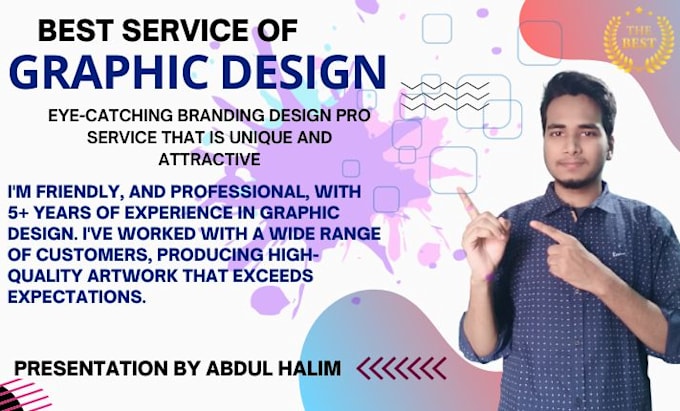 BEST SERVICE OF
GRAPHIC DESIGN

THE BEST

EYE-CATCHING BRANDING DESIGN PRO SERVICE THAT IS UNIQUE AND ATTRACTIVE

I'M FRIENDLY, AND PROFESSIONAL, WITH 5+ YEARS OF EXPERIENCE IN GRAPHIC DESIGN. I'VE WORKED WITH A WIDE RANGE OF CUSTOMERS, PRODUCING HIGH-QUALITY ARTWORK THAT EXCEEDS EXPECTATIONS.

PRESENTATION BY ABDUL HALIM